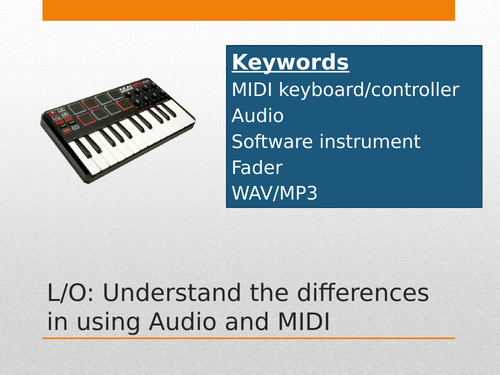 Keywords
MIDI keyboard/controller
Audio
Software instrument
Fader
WAV/MP3

L/O: Understand the differences in using Audio and MIDI